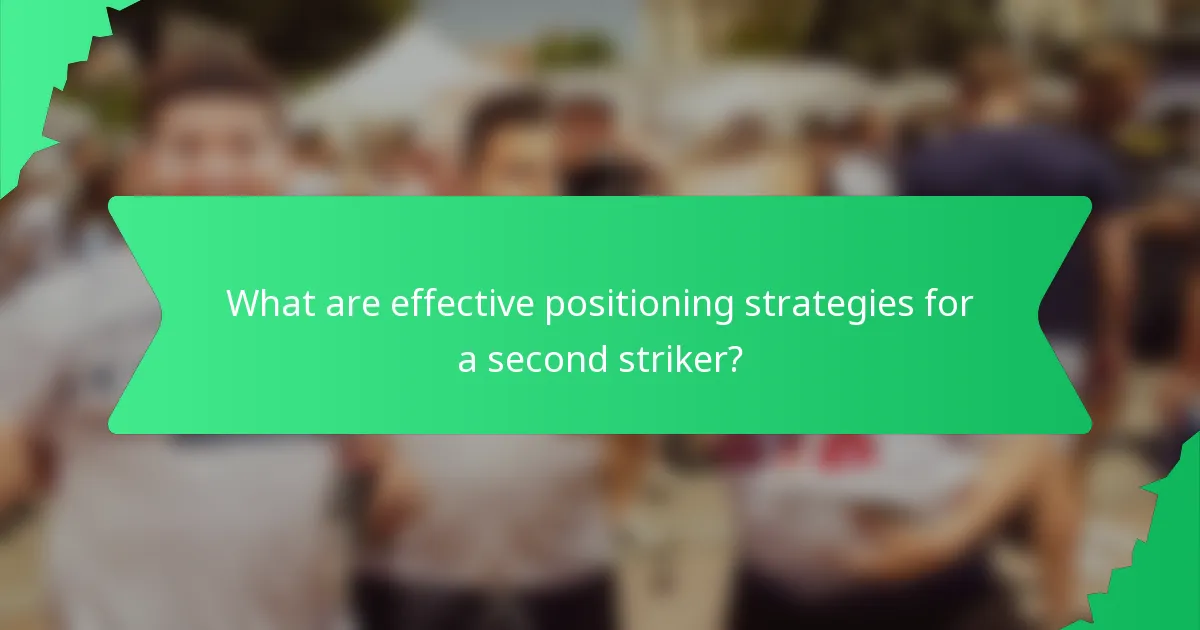 What are effective positioning strategies for a second striker?